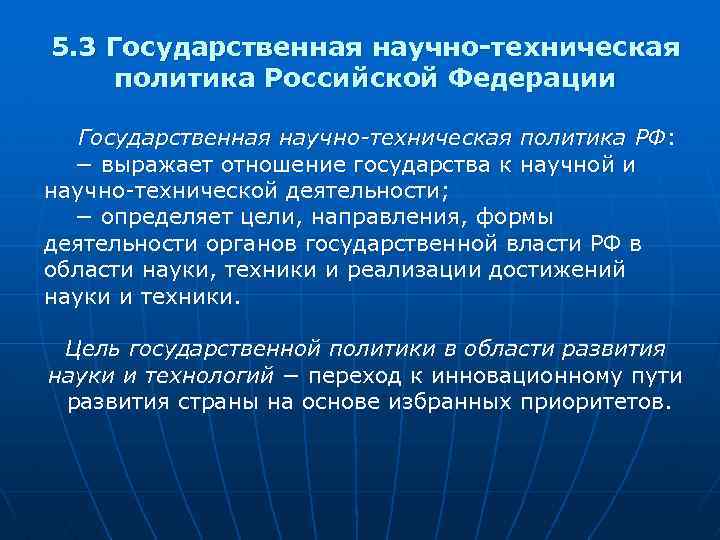 5.3 Государственная научно-техническая политика Российской Федерации

Государственная научно-техническая политика РФ:
− выражает отношение государства к научной и научно-технической деятельности;
− определяет цели, направления, формы деятельности органов государственной власти РФ в области науки, техники и реализации достижений науки и техники.

Цель государственной политики в области развития науки и технологий − переход к инновационному пути развития страны на основе избранных приоритетов.